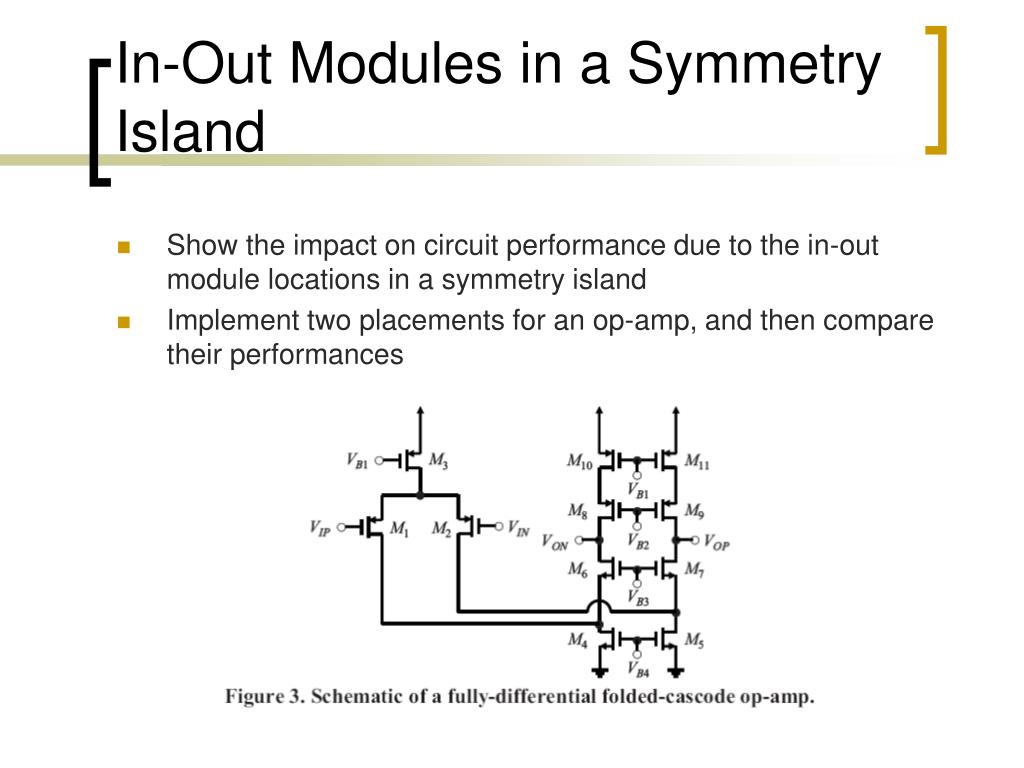 In-Out Modules in a Symmetry Island

Show the impact on circuit performance due to the in-out module locations in a symmetry island

Implement two placements for an op-amp, and then compare their performances

$V_{B1}$ $M_3$ $V_{IP}$ $M_1$ $M_2$ $V_{IN}$ $M_{10}$ $M_{11}$ $V_{B1}$ $M_8$ $M_9$ $V_{ON}$ $V_{B2}$ $V_{OP}$ $M_6$ $M_7$ $V_{B3}$ $M_4$ $M_5$ $V_{B4}$

Figure 3. Schematic of a fully-differential folded-cascode op-amp.